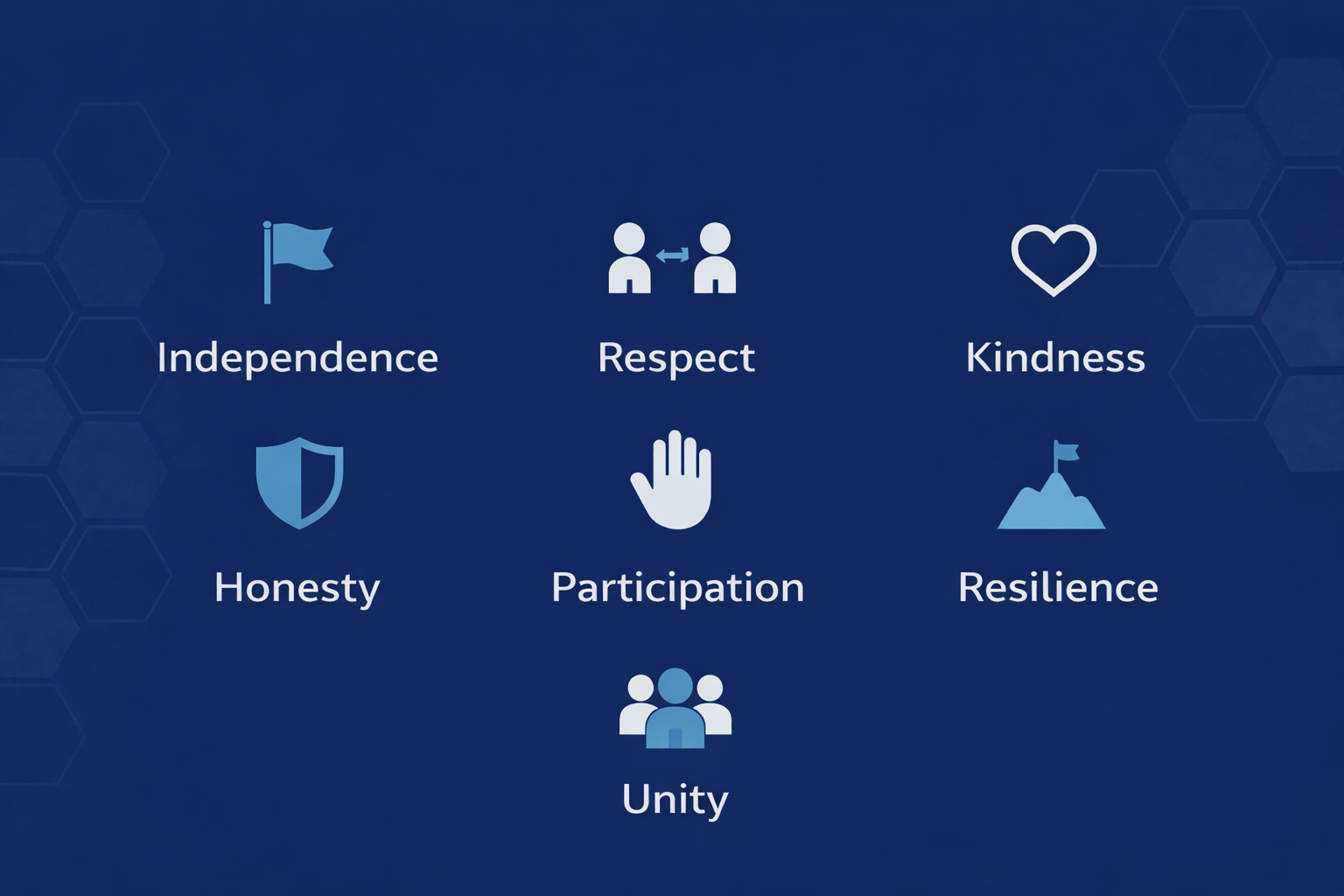 Independence

Respect

Kindness

Honesty

Participation

Resilience

Unity